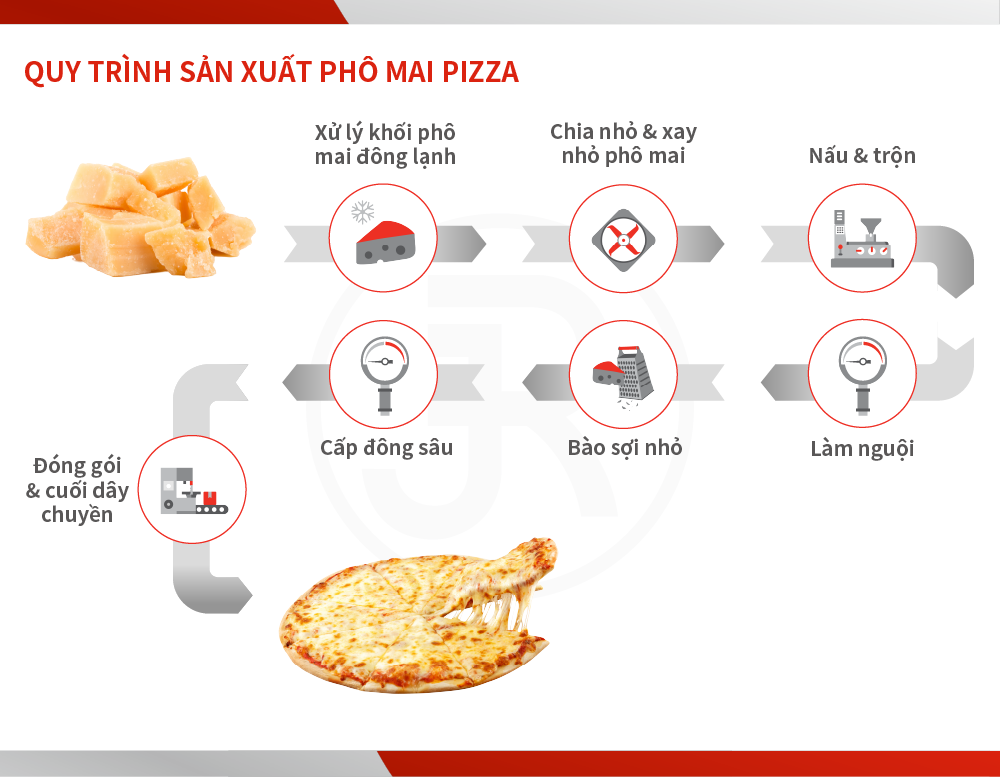 QUY TRÌNH SẢN XUẤT PHÔ MAI PIZZA

Xử lý khối phô mai đông lạnh

Chia nhỏ & xay nhỏ phô mai

Nấu & trộn

Làm nguội

Bào sợi nhỏ

Cấp đông sâu

Đóng gói & cuối dây chuyền